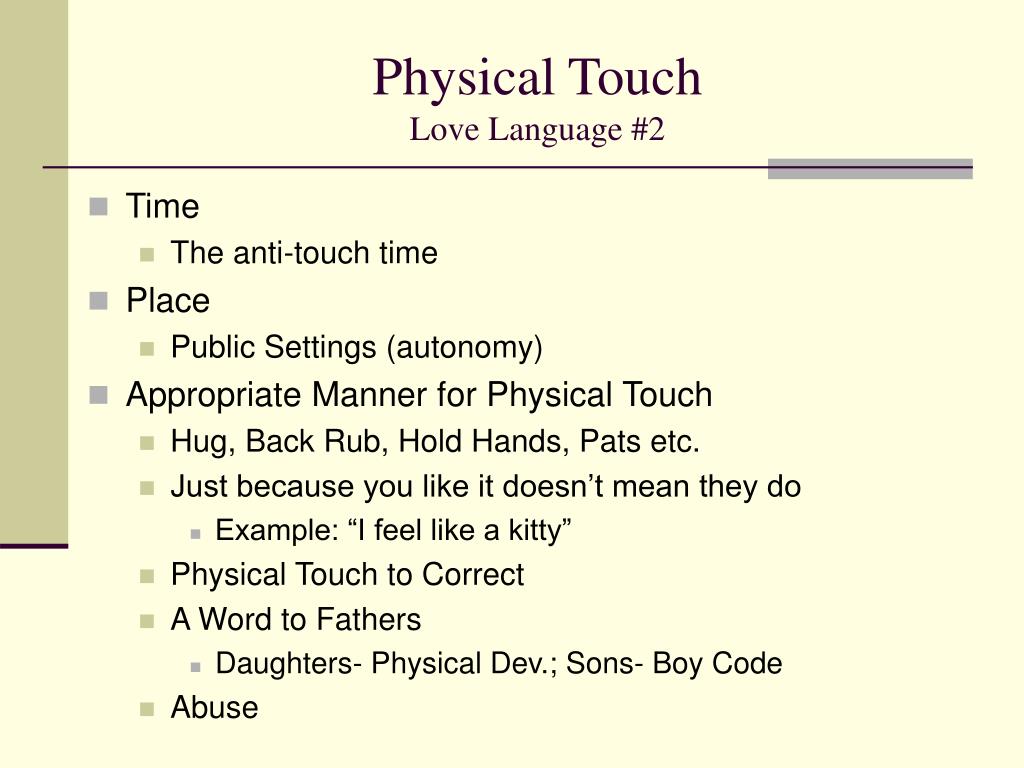 Physical Touch
Love Language #2

Time
The anti-touch time
Place
Public Settings (autonomy)
Appropriate Manner for Physical Touch
Hug, Back Rub, Hold Hands, Pats etc.
Just because you like it doesn’t mean they do
Example: “I feel like a kitty”
Physical Touch to Correct
A Word to Fathers
Daughters- Physical Dev.; Sons- Boy Code
Abuse